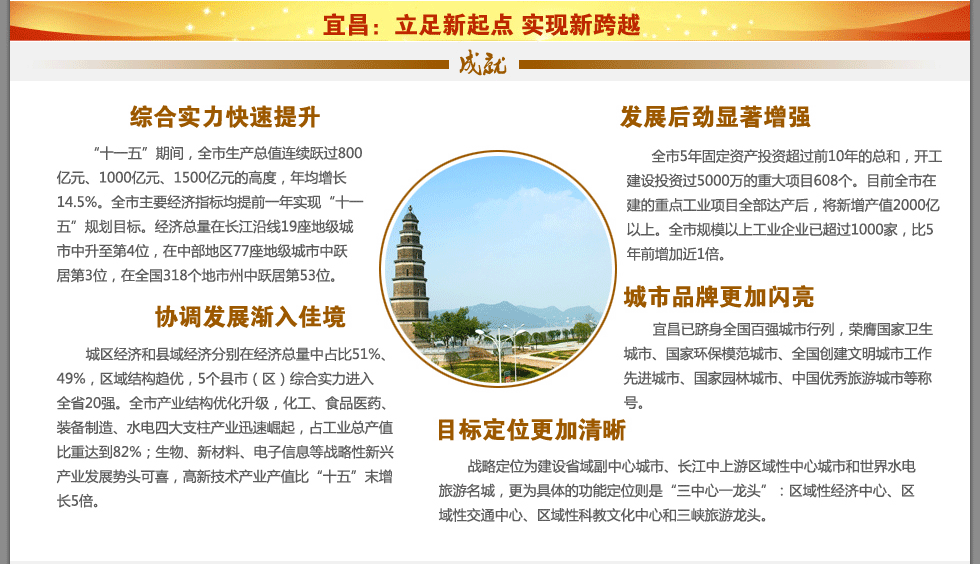 宜昌：立足新起点 实现新跨越

成就

综合实力快速提升

“十一五”期间，全市生产总值连续跃过800亿元、1000亿元、1500亿元的高度，年均增长14.5%。全市主要经济指标均提前一年实现“十一五”规划目标。经济总量在长江沿线19座地级城市中升至第4位，在中部地区77座地级城市中跃居第3位，在全国318个地市州中跃居第53位。

协调发展渐入佳境

城区经济和县域经济分别在经济总量中占比51%、49%，区域结构趋优，5个县市（区）综合实力进入全省20强。全市产业结构优化升级，化工、食品医药、装备制造、水电四大支柱产业迅速崛起，占工业总产值比重达到82%；生物、新材料、电子信息等战略性新兴产业发展势头可喜，高新技术产业产值比“十五”末增长5倍。

发展后劲显著增强

全市5年固定资产投资超过前10年的总和，开工建设投资过5000万的重大项目608个。目前全市在建的重点工业项目全部达产后，将新增产值2000亿以上。全市规模以上工业企业已超过1000家，比5年前增加近1倍。

城市品牌更加闪亮

宜昌已跻身全国百强城市行列，荣膺国家卫生城市、国家环保模范城市、全国创建文明城市工作先进城市、国家园林城市、中国优秀旅游城市等称号。

目标定位更加清晰

战略定位为建设省域副中心城市、长江中上游区域性中心城市和世界水电旅游名城，更为具体的功能定位则是“三中心一龙头”：区域性经济中心、区域性交通中心、区域性科教文化中心和三峡旅游龙头。